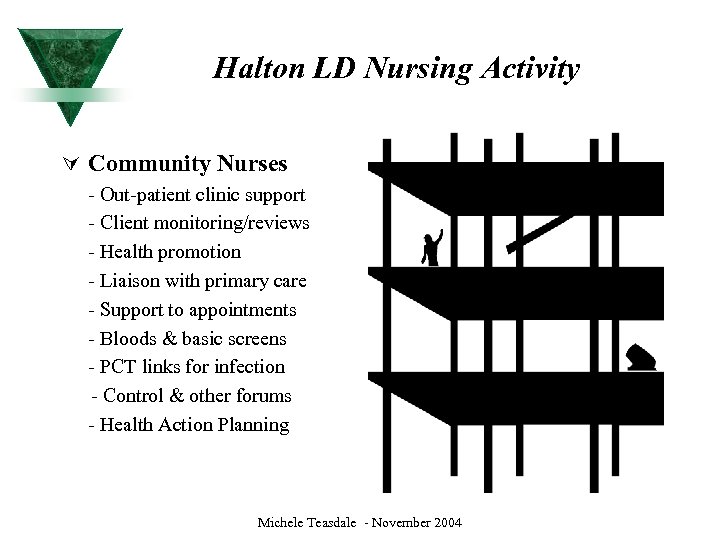 Halton LD Nursing Activity

Community Nurses
- Out-patient clinic support
- Client monitoring/reviews
- Health promotion
- Liaison with primary care
- Support to appointments
- Bloods & basic screens
- PCT links for infection
- Control & other forums
- Health Action Planning

Michele Teasdale - November 2004